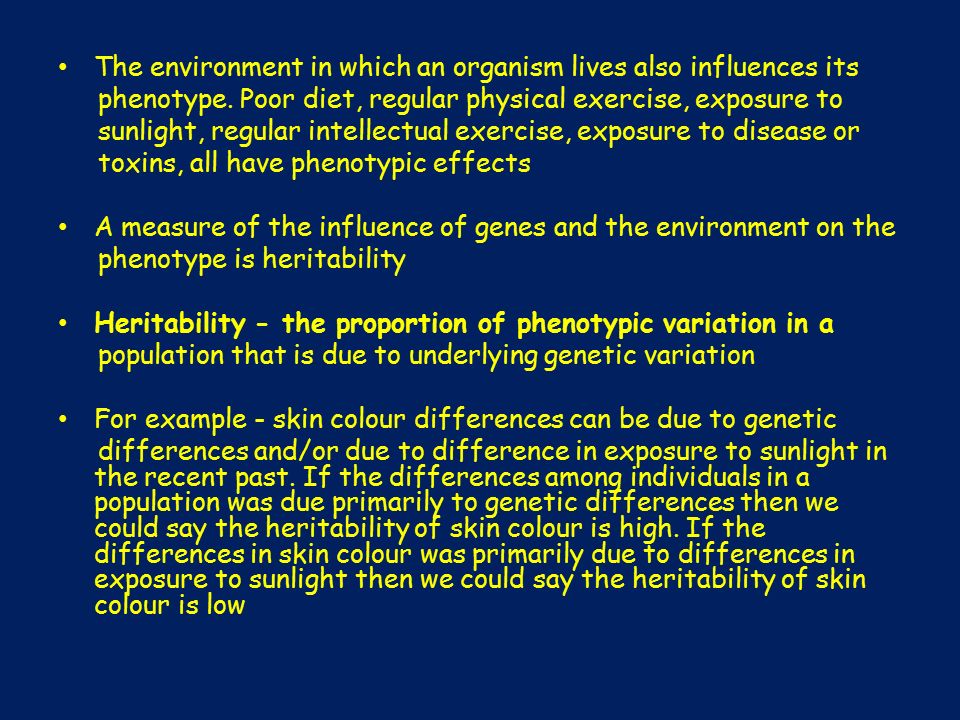 • The environment in which an organism lives also influences its phenotype. Poor diet, regular physical exercise, exposure to sunlight, regular intellectual exercise, exposure to disease or toxins, all have phenotypic effects

• A measure of the influence of genes and the environment on the phenotype is heritability

• Heritability - the proportion of phenotypic variation in a population that is due to underlying genetic variation

• For example - skin colour differences can be due to genetic differences and/or due to difference in exposure to sunlight in the recent past. If the differences among individuals in a population was due primarily to genetic differences then we could say the heritability of skin colour is high. If the differences in skin colour was primarily due to differences in exposure to sunlight then we could say the heritability of skin colour is low